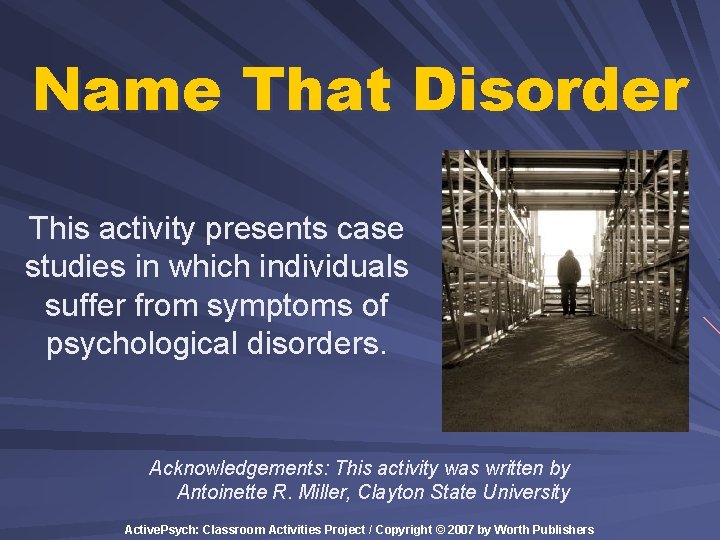 Name That Disorder

This activity presents case studies in which individuals suffer from symptoms of psychological disorders.

Acknowledgements: This activity was written by Antoinette R. Miller, Clayton State University

ActivePsych: Classroom Activities Project / Copyright © 2007 by Worth Publishers